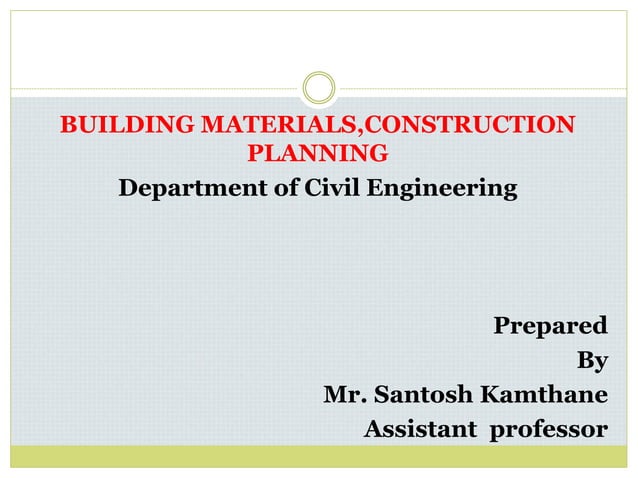 BUILDING MATERIALS,CONSTRUCTION PLANNING

Department of Civil Engineering

Prepared
By
Mr. Santosh Kamthane
Assistant professor